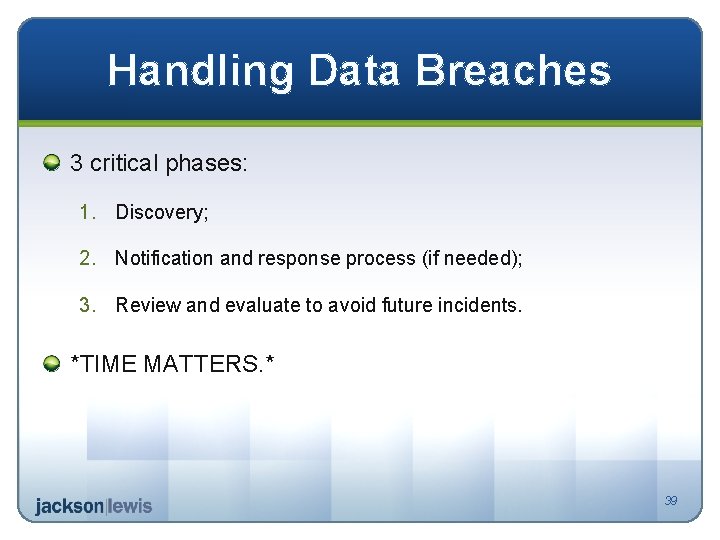 Handling Data Breaches

• 3 critical phases:

1. Discovery;

2. Notification and response process (if needed);

3. Review and evaluate to avoid future incidents.

• *TIME MATTERS.*

jackson|lewis

39